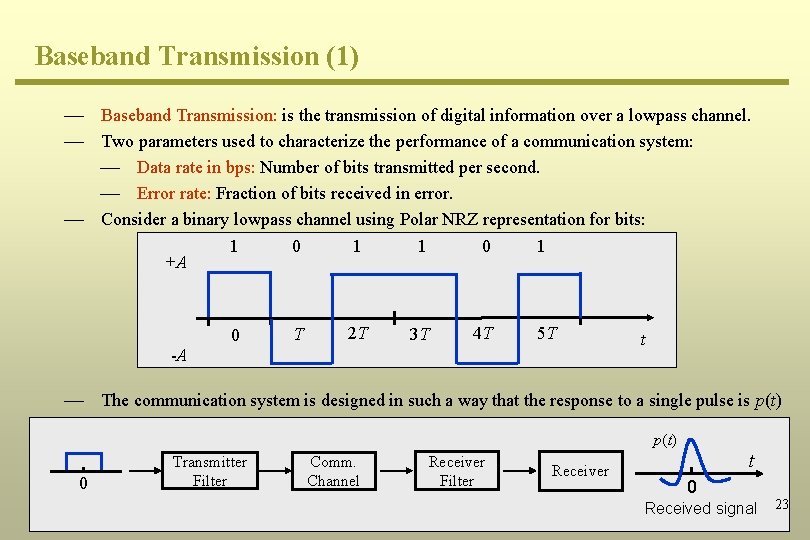 Baseband Transmission (1)

— Baseband Transmission: is the transmission of digital information over a lowpass channel.

— Two parameters used to characterize the performance of a communication system:

— Data rate in bps: Number of bits transmitted per second.

— Error rate: Fraction of bits received in error.

— Consider a binary lowpass channel using Polar NRZ representation for bits:

1 0 1 1 0 1

$+A$

0 $T$ $2T$ $3T$ $4T$ $5T$ $t$

$-A$

— The communication system is designed in such a way that the response to a single pulse is $p(t)$

0

Transmitter Filter

Comm. Channel

Receiver Filter

Receiver

$p(t)$

$t$

0

Received signal

23